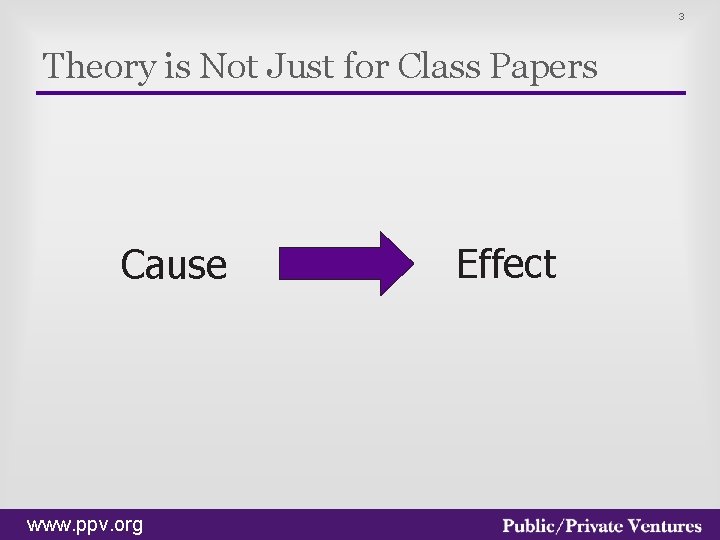 3

Theory is Not Just for Class Papers

Cause Effect

www.ppv.org

Public/Private Ventures